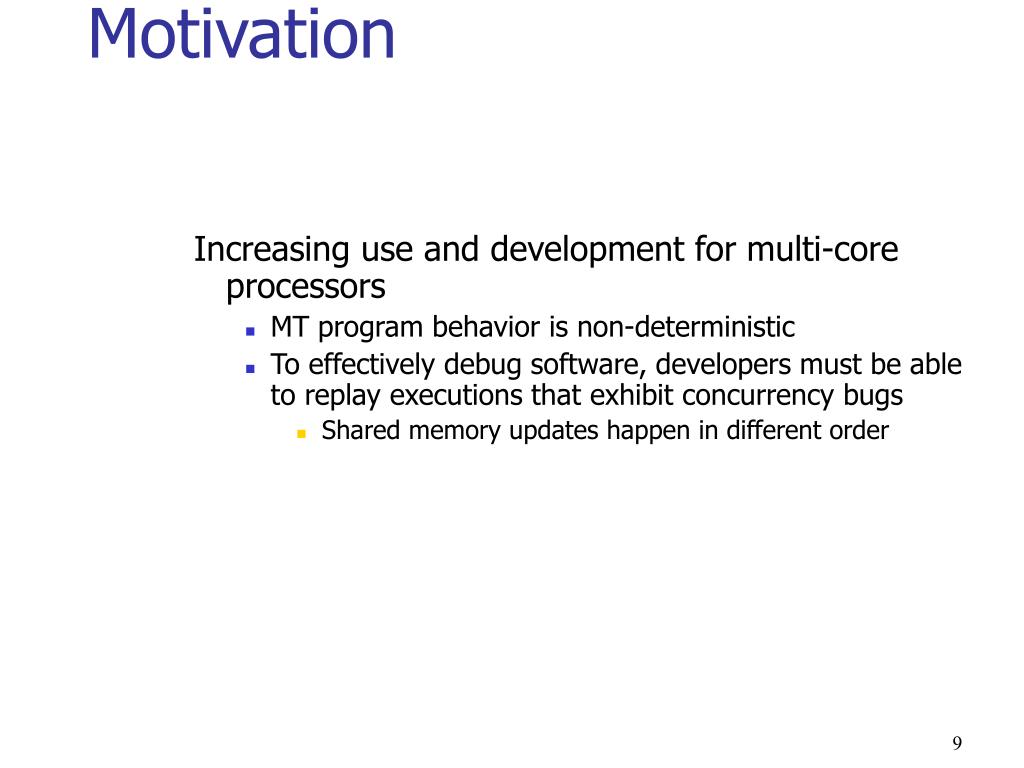 Motivation

Increasing use and development for multi-core processors

- MT program behavior is non-deterministic
- To effectively debug software, developers must be able to replay executions that exhibit concurrency bugs
  - Shared memory updates happen in different order

9